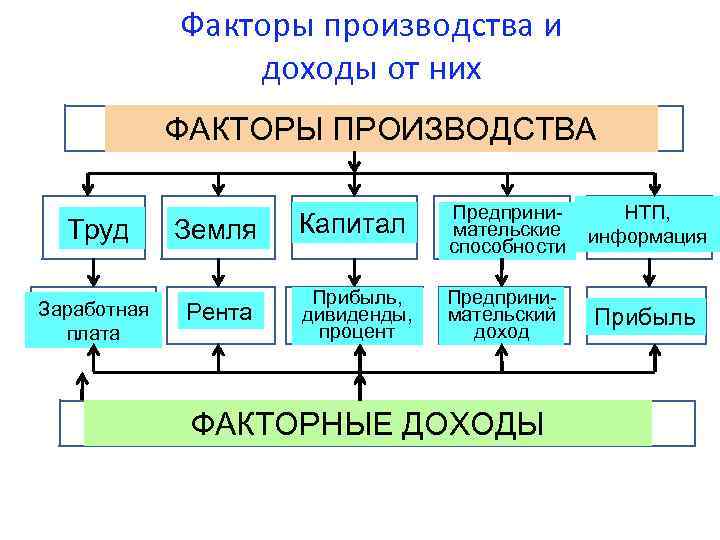 Факторы производства и доходы от них

ФАКТОРЫ ПРОИЗВОДСТВА

Труд

Земля

Капитал

Предпринимательские способности

НТП, информация

Заработная плата

Рента

Прибыль, дивиденды, процент

Предпринимательский доход

Прибыль

ФАКТОРНЫЕ ДОХОДЫ